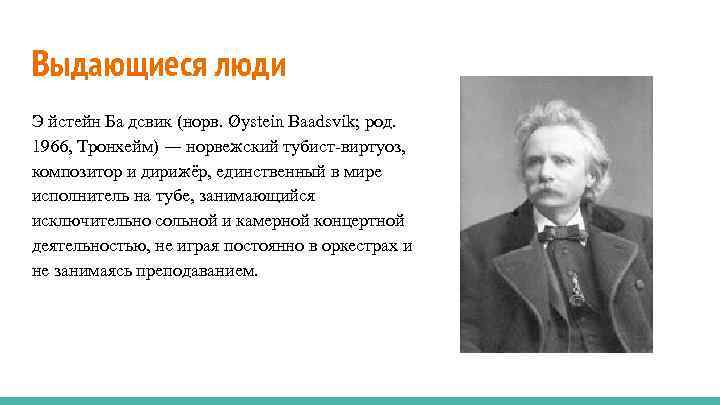 Выдающиеся люди

Э йстейн Ба дсвик (норв. Øystein Baadsvik; род. 1966, Тронхейм) — норвежский тубист-виртуоз, композитор и дирижёр, единственный в мире исполнитель на тубе, занимающийся исключительно сольной и камерной концертной деятельностью, не играя постоянно в оркестрах и не занимаясь преподаванием.